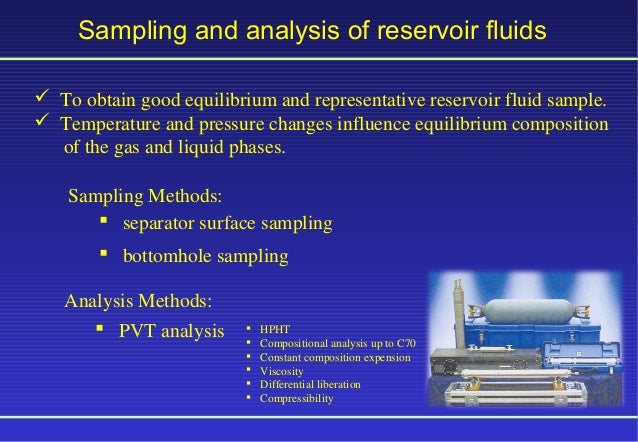 Sampling and analysis of reservoir fluids

✓ To obtain good equilibrium and representative reservoir fluid sample.
✓ Temperature and pressure changes influence equilibrium composition of the gas and liquid phases.

Sampling Methods:
▪ separator surface sampling
▪ bottomhole sampling

Analysis Methods:
▪ PVT analysis

▪ HPHT
▪ Compositional analysis up to C70
▪ Constant composition expension
▪ Viscosity
▪ Differential liberation
▪ Compressibility